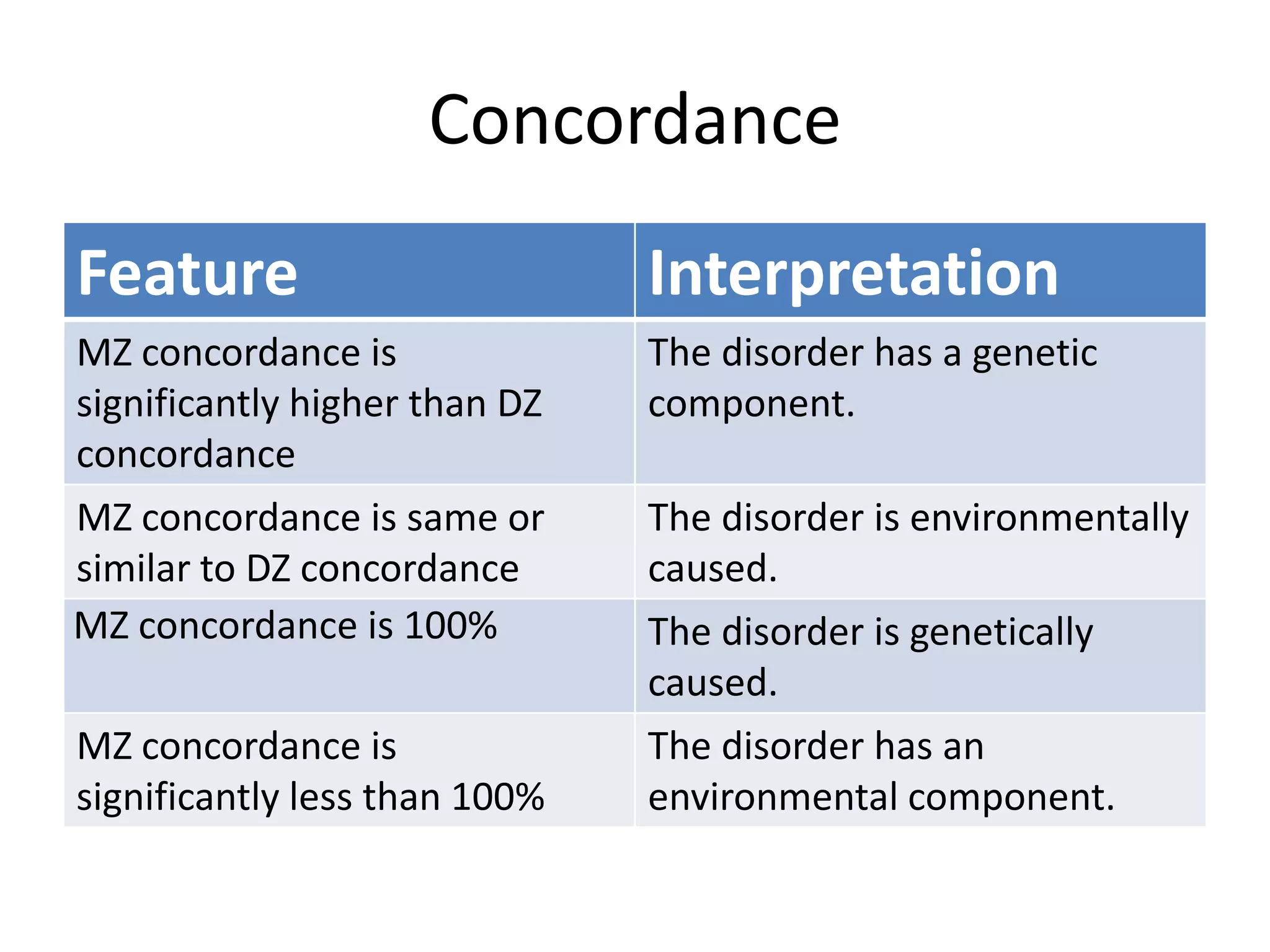 Concordance

| Feature | Interpretation |
|---|---|
| MZ concordance is significantly higher than DZ concordance | The disorder has a genetic component. |
| MZ concordance is same or similar to DZ concordance | The disorder is environmentally caused. |
| MZ concordance is 100% | The disorder is genetically caused. |
| MZ concordance is significantly less than 100% | The disorder has an environmental component. |